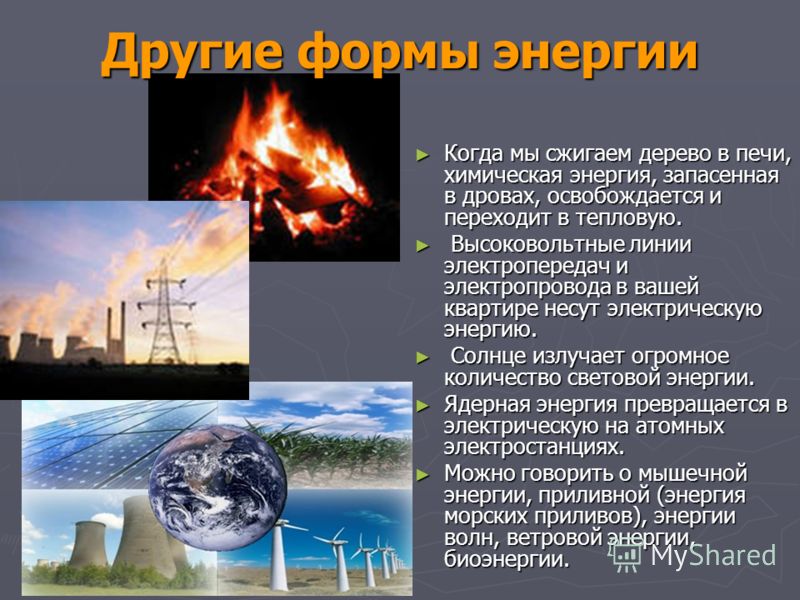 Другие формы энергии

► Когда мы сжигаем дерево в печи, химическая энергия, запасенная в дровах, освобождается и переходит в тепловую.

► Высоковольтные линии электропередач и электропровода в вашей квартире несут электрическую энергию.

► Солнце излучает огромное количество световой энергии.

► Ядерная энергия превращается в электрическую на атомных электростанциях.

► Можно говорить о мышечной энергии, приливной (энергия морских приливов), энергии волн, ветровой энергии, биоэнергии.

MyShared